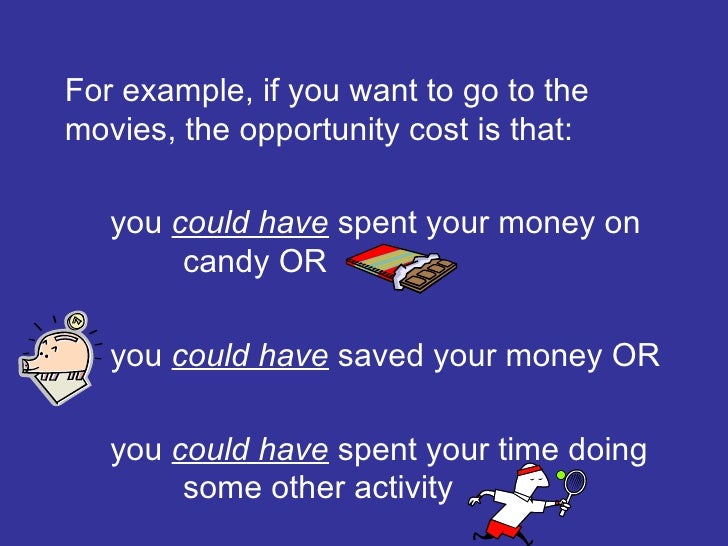 For example, if you want to go to the movies, the opportunity cost is that:

you could have spent your money on candy OR

you could have saved your money OR

you could have spent your time doing some other activity